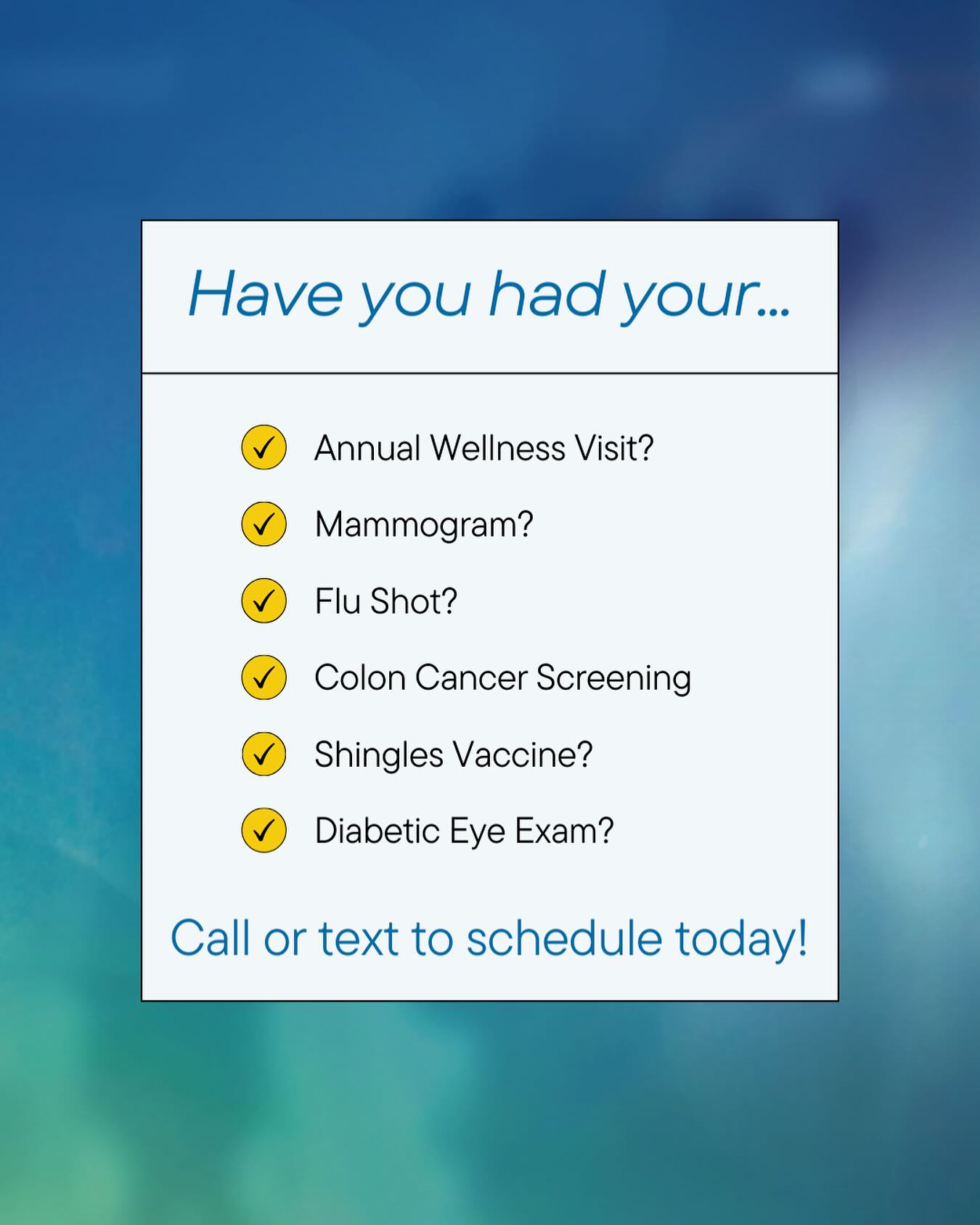 Have you had your...

Annual Wellness Visit?

Mammogram?

Flu Shot?

Colon Cancer Screening

Shingles Vaccine?

Diabetic Eye Exam?

Call or text to schedule today!